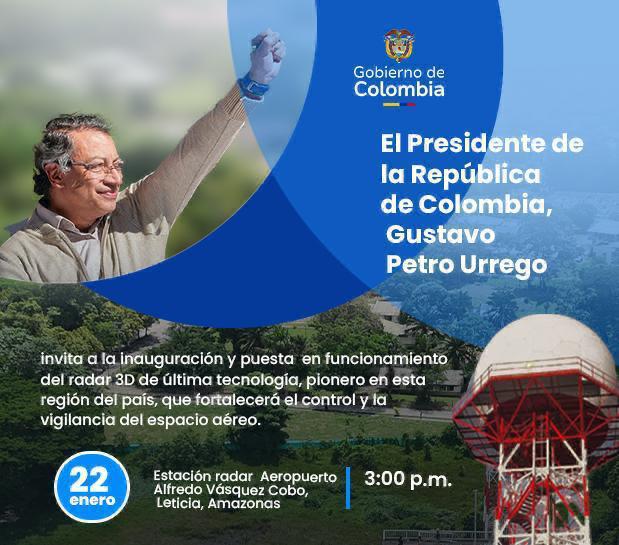 Gobierno de Colombia

El Presidente de la República de Colombia, Gustavo Petro Urrego

invita a la inauguración y puesta en funcionamiento del radar 3D de última tecnología, pionero en esta región del país, que fortalecerá el control y la vigilancia del espacio aéreo.

22 enero

Estación radar Aeropuerto Alfredo Vásquez Cobo, Leticia, Amazonas

3:00 p.m.